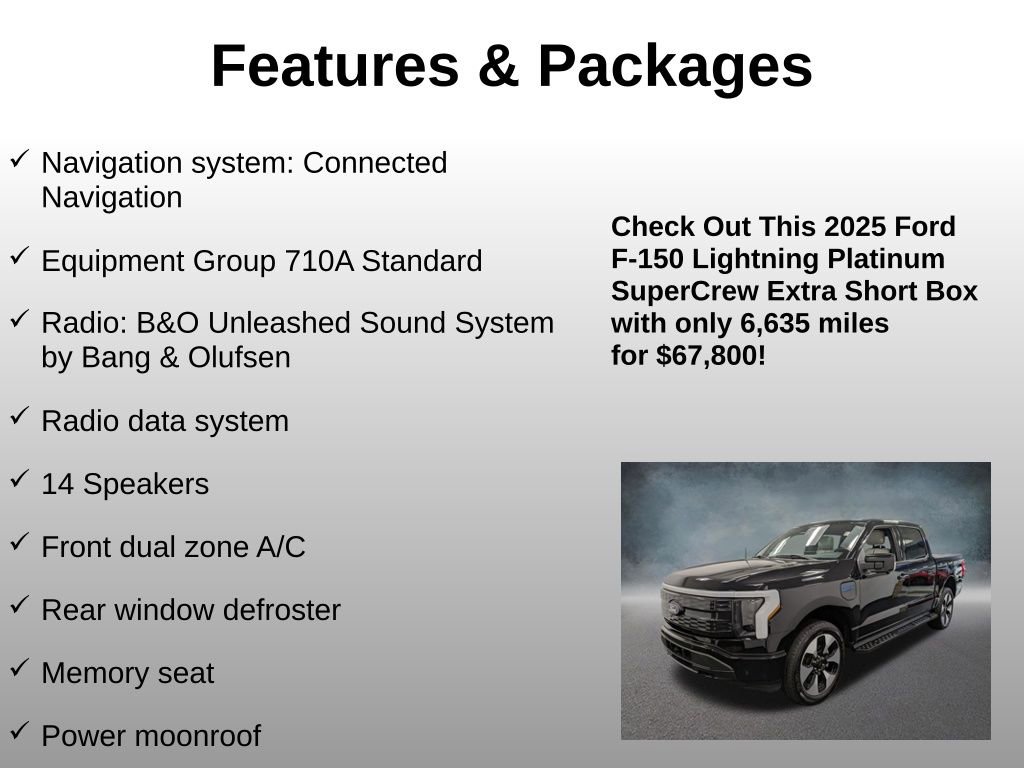 Features & Packages

✓ Navigation system: Connected Navigation

✓ Equipment Group 710A Standard

✓ Radio: B&O Unleashed Sound System by Bang & Olufsen

✓ Radio data system

✓ 14 Speakers

✓ Front dual zone A/C

✓ Rear window defroster

✓ Memory seat

✓ Power moonroof

Check Out This 2025 Ford F-150 Lightning Platinum SuperCrew Extra Short Box with only 6,635 miles for $67,800!